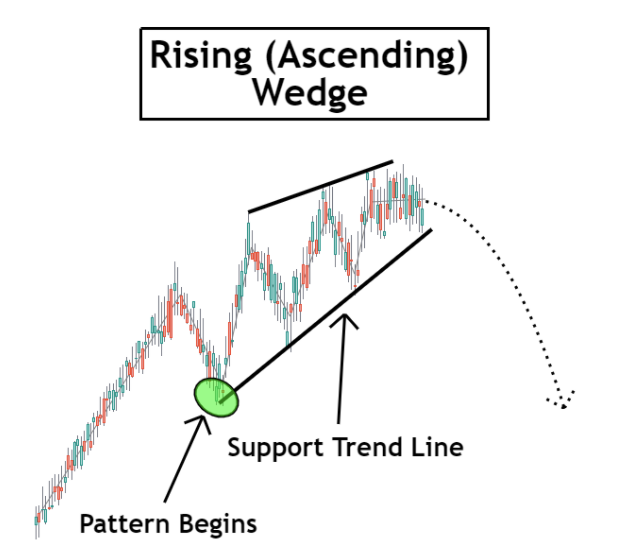 Rising (Ascending) Wedge

Support Trend Line

Pattern Begins